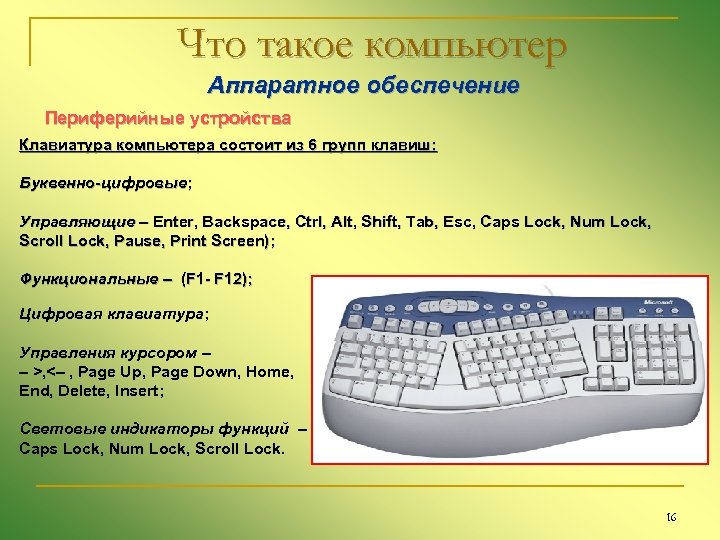 Что такое компьютер

Аппаратное обеспечение

Периферийные устройства

Клавиатура компьютера состоит из 6 групп клавиш:

Буквенно-цифровые;

Управляющие – Enter, Backspace, Ctrl, Alt, Shift, Tab, Esc, Caps Lock, Num Lock, Scroll Lock, Pause, Print Screen);

Функциональные – (F1- F12);

Цифровая клавиатура;

Управления курсором – – >,<– , Page Up, Page Down, Home, End, Delete, Insert;

Световые индикаторы функций – Caps Lock, Num Lock, Scroll Lock.

Microsoft

16